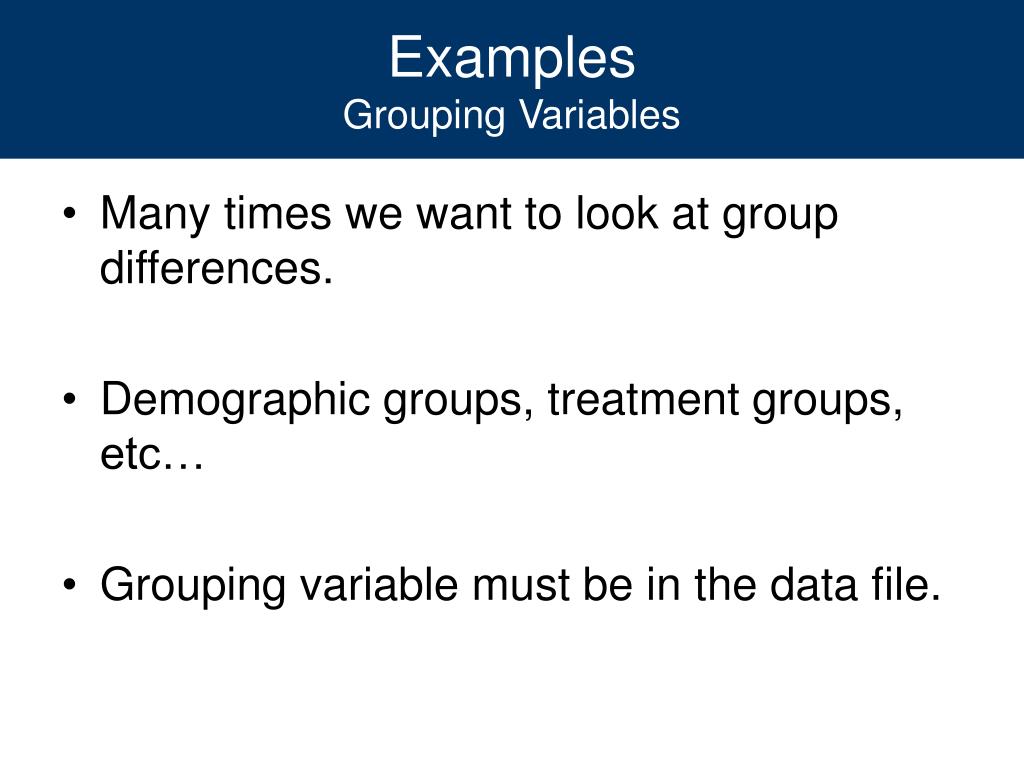 Examples
Grouping Variables

• Many times we want to look at group differences.

• Demographic groups, treatment groups, etc…

• Grouping variable must be in the data file.